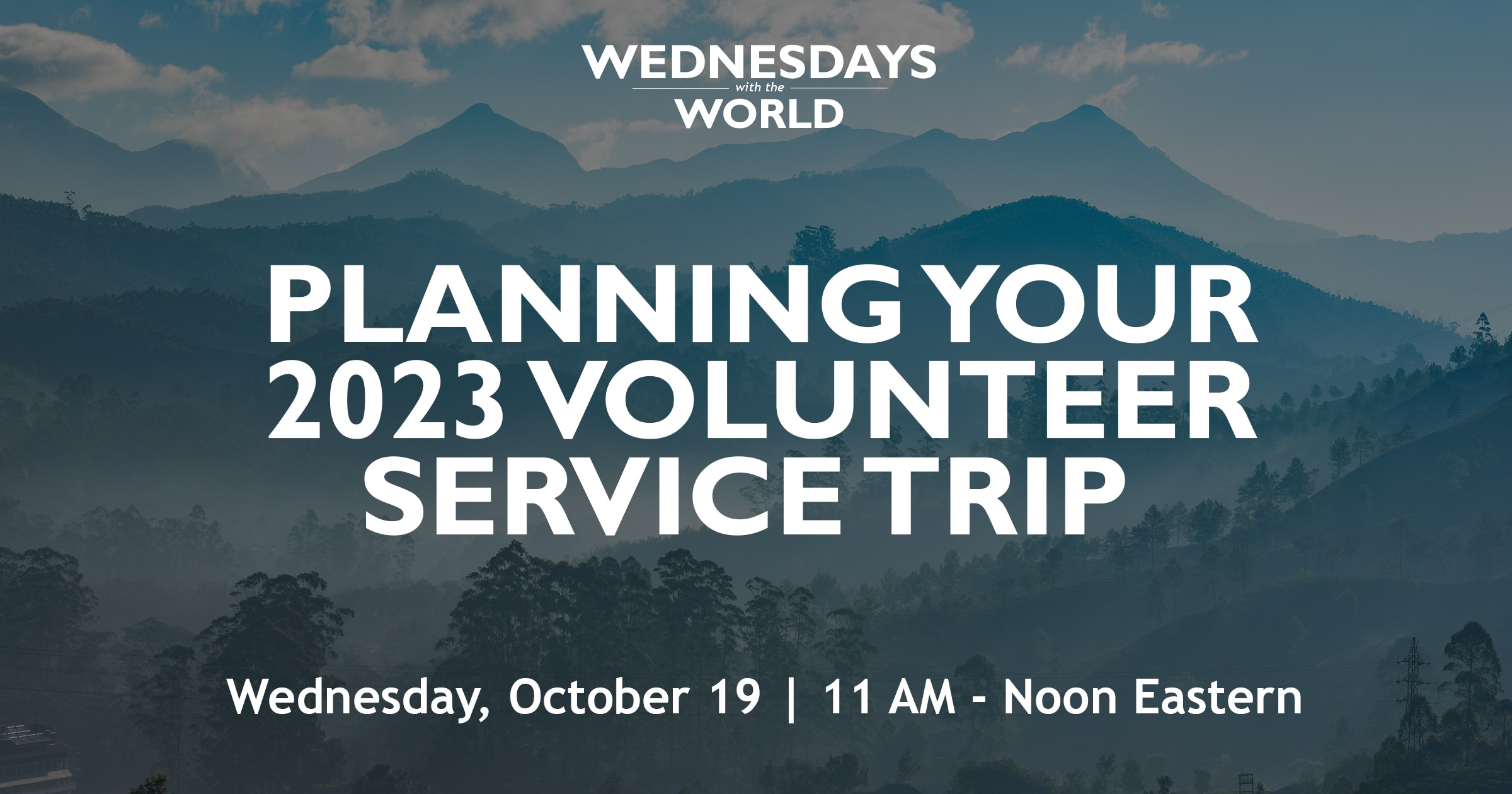 WEDNESDAYS
with the
WORLD

PLANNING YOUR 2023 VOLUNTEER SERVICE TRIP

Wednesday, October 19 | 11 AM - Noon Eastern